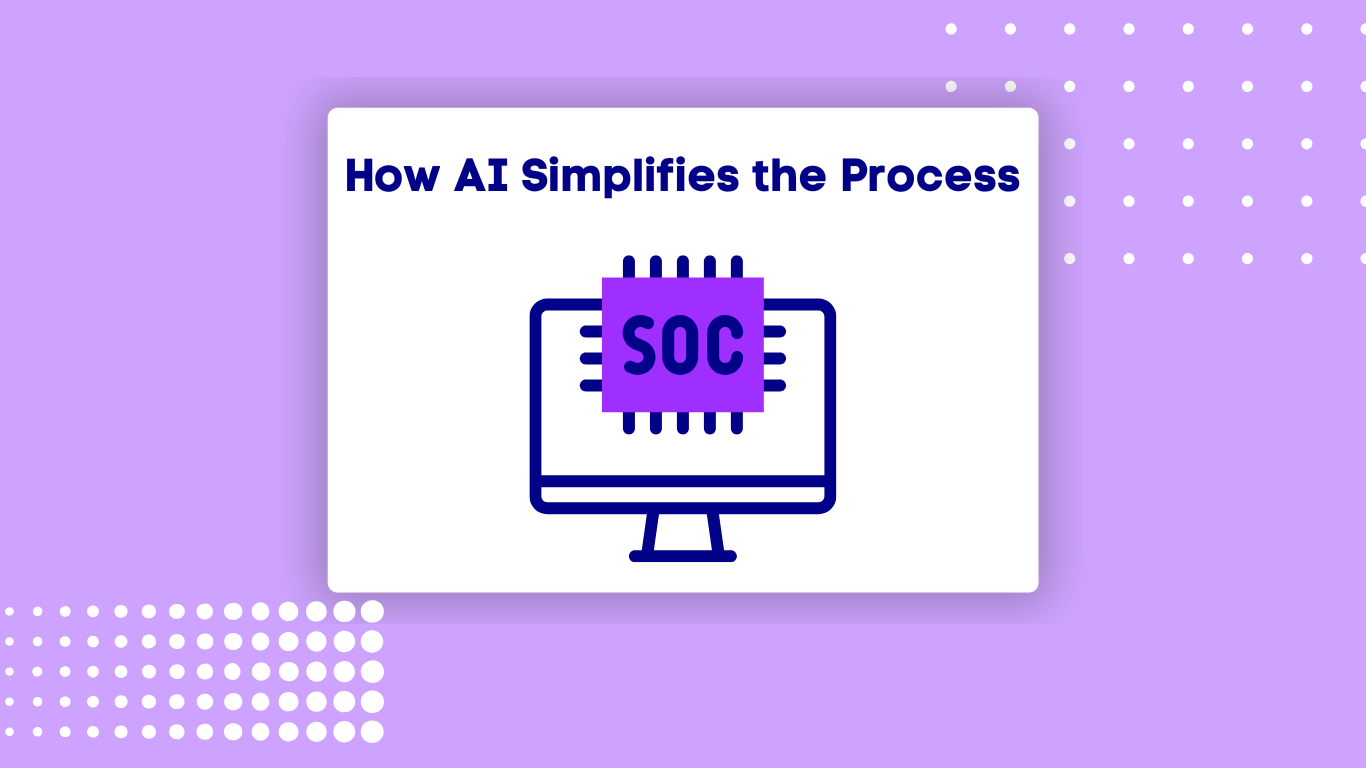 How AI Simplifies the Process

SOC